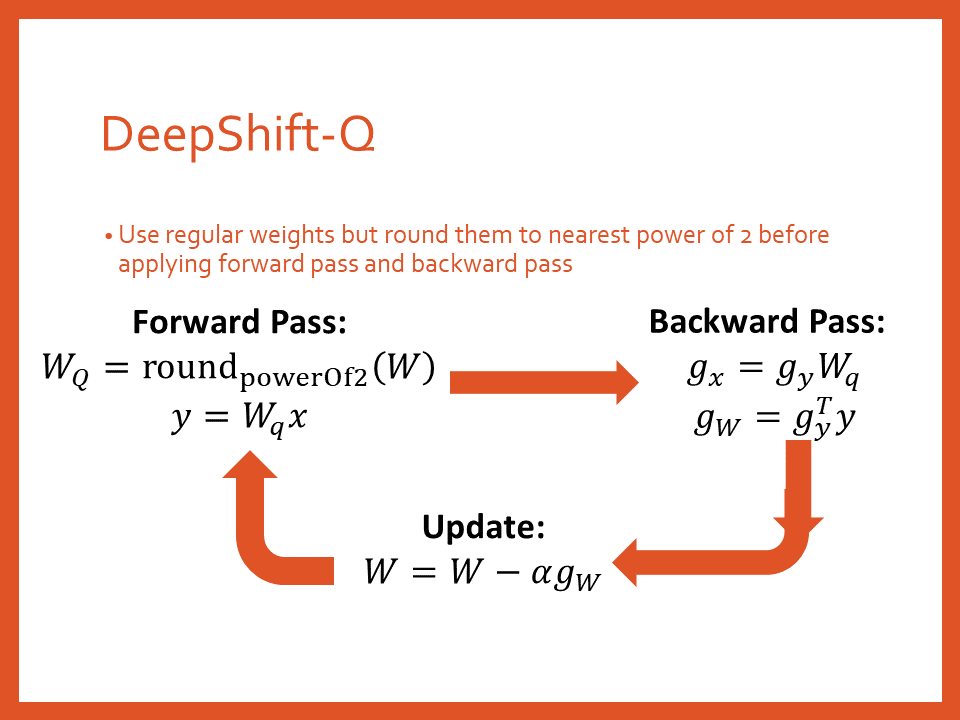 DeepShift-Q

• Use regular weights but round them to nearest power of 2 before applying forward pass and backward pass

Forward Pass:
$W_Q = \text{round}_{\text{powerOf2}}(W)$
$y = W_q x$

Backward Pass:
$g_x = g_y W_q$
$g_W = g_y^T y$

Update:
$W = W - \alpha g_W$